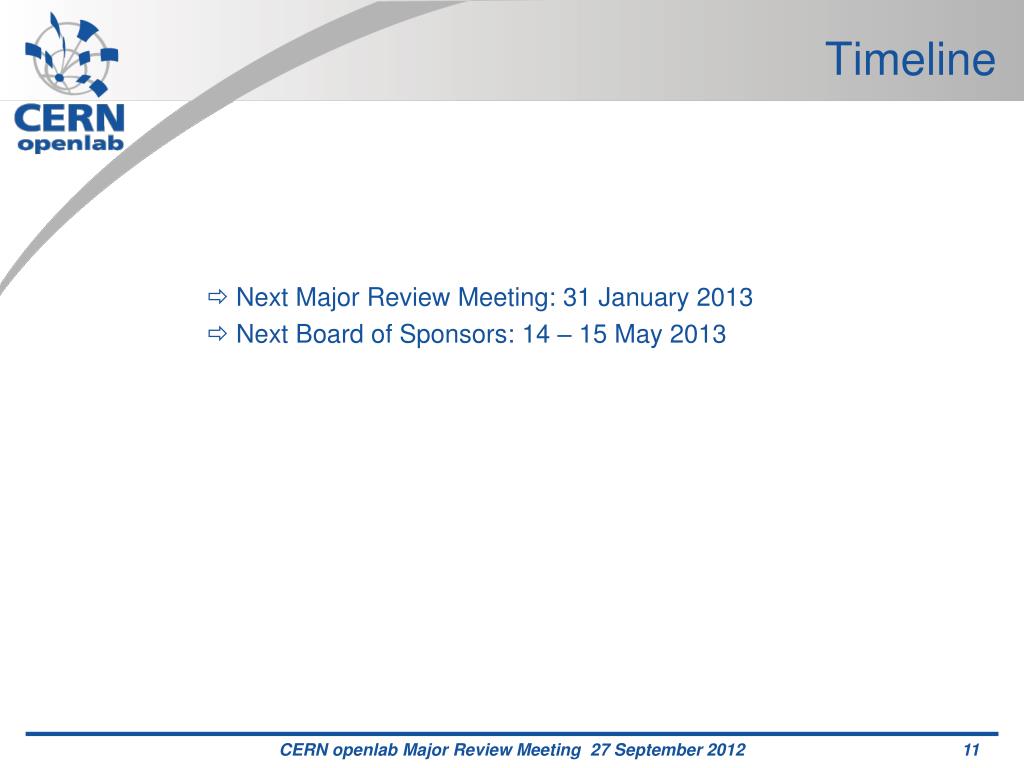 CERN openlab

Timeline

⇨ Next Major Review Meeting: 31 January 2013
⇨ Next Board of Sponsors: 14 – 15 May 2013

CERN openlab Major Review Meeting 27 September 2012

11